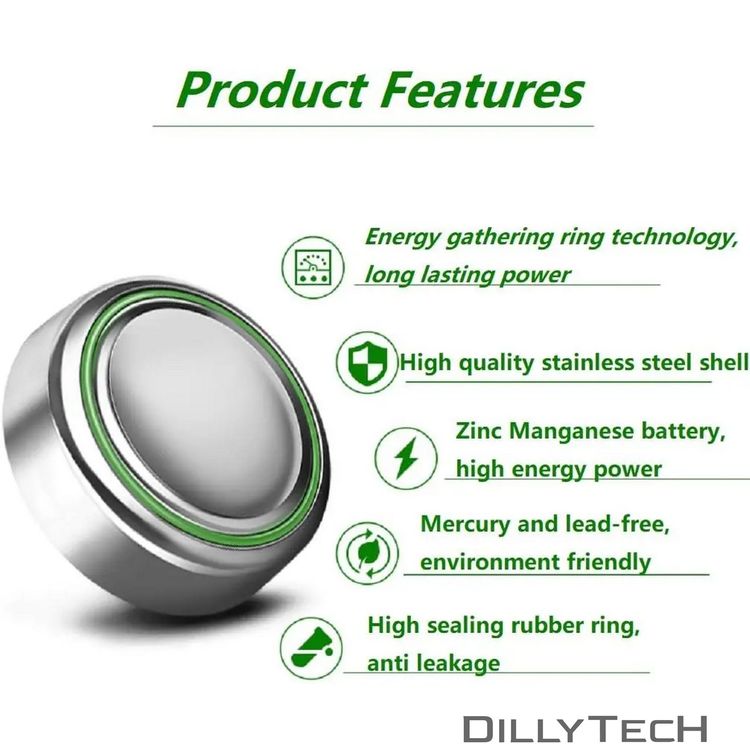 Product Features

Energy gathering ring technology, long lasting power

High quality stainless steel shell

Zinc Manganese battery, high energy power

Mercury and lead-free, environment friendly

High sealing rubber ring, anti leakage

DILLYTECH